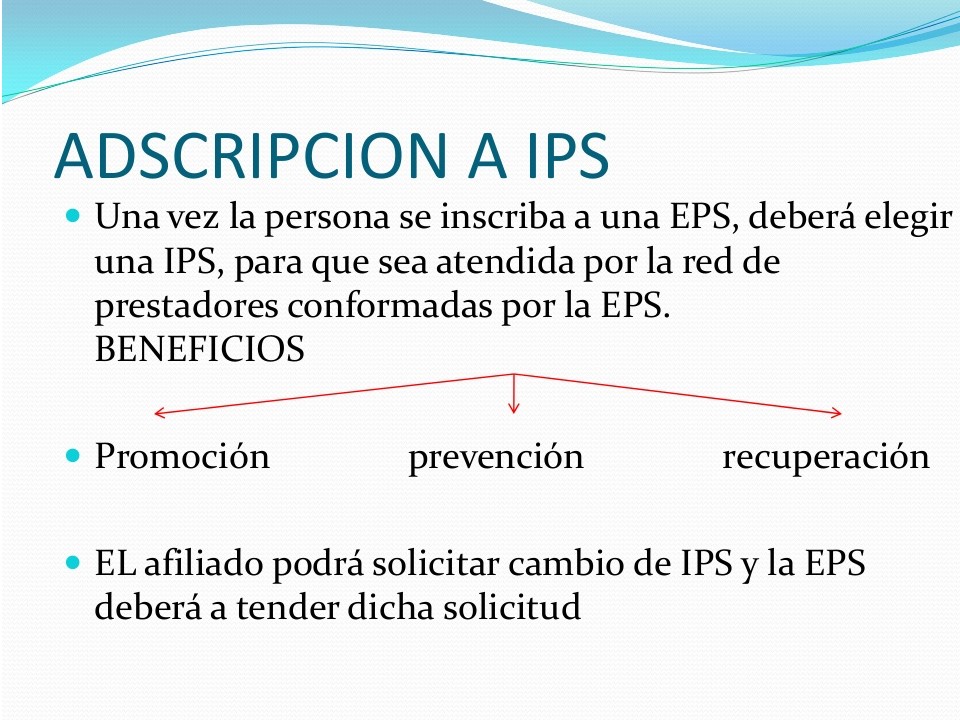 ADSCRIPCION A IPS

Una vez la persona se inscriba a una EPS, deberá elegir una IPS, para que sea atendida por la red de prestadores conformadas por la EPS.
BENEFICIOS

Promoción prevención recuperación

EL afiliado podrá solicitar cambio de IPS y la EPS deberá a tender dicha solicitud